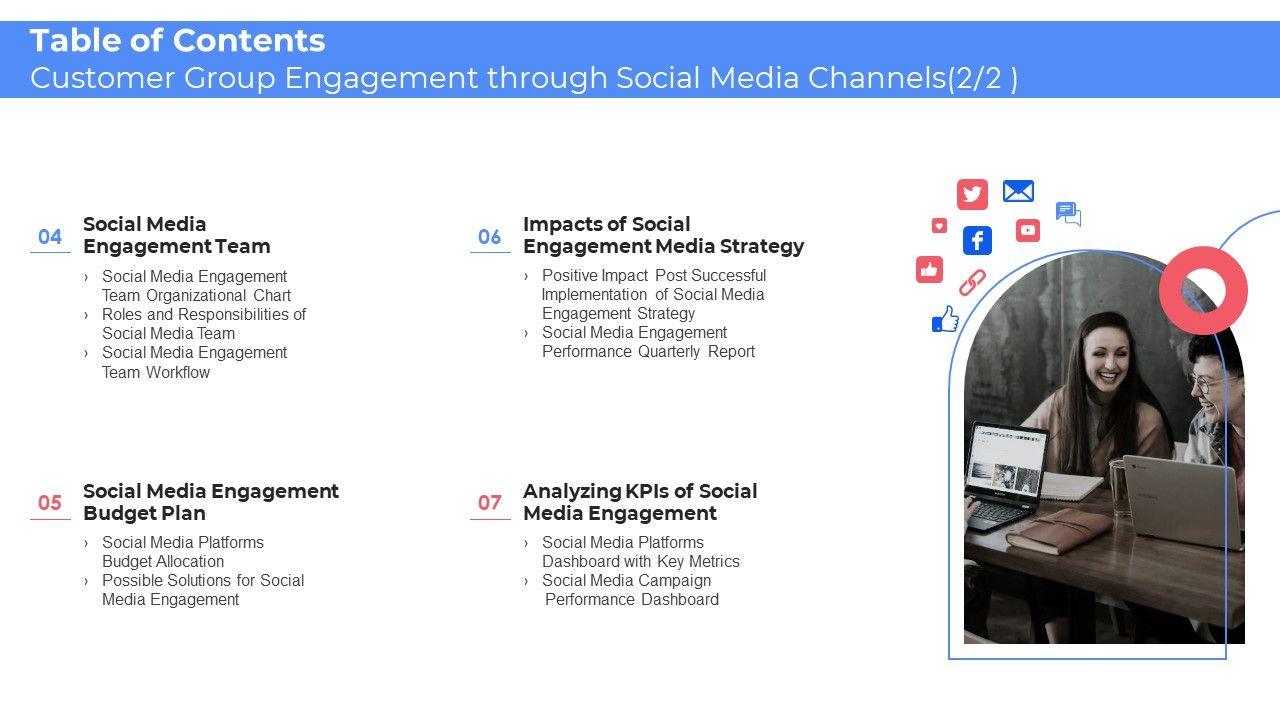 Table of Contents
Customer Group Engagement through Social Media Channels(2/2 )

04
Social Media Engagement Team
› Social Media Engagement Team Organizational Chart
› Roles and Responsibilities of Social Media Team
› Social Media Engagement Team Workflow

05
Social Media Engagement Budget Plan
› Social Media Platforms Budget Allocation
› Possible Solutions for Social Media Engagement

06
Impacts of Social Engagement Media Strategy
› Positive Impact Post Successful Implementation of Social Media Engagement Strategy
› Social Media Engagement Performance Quarterly Report

07
Analyzing KPIs of Social Media Engagement
› Social Media Platforms Dashboard with Key Metrics
› Social Media Campaign Performance Dashboard